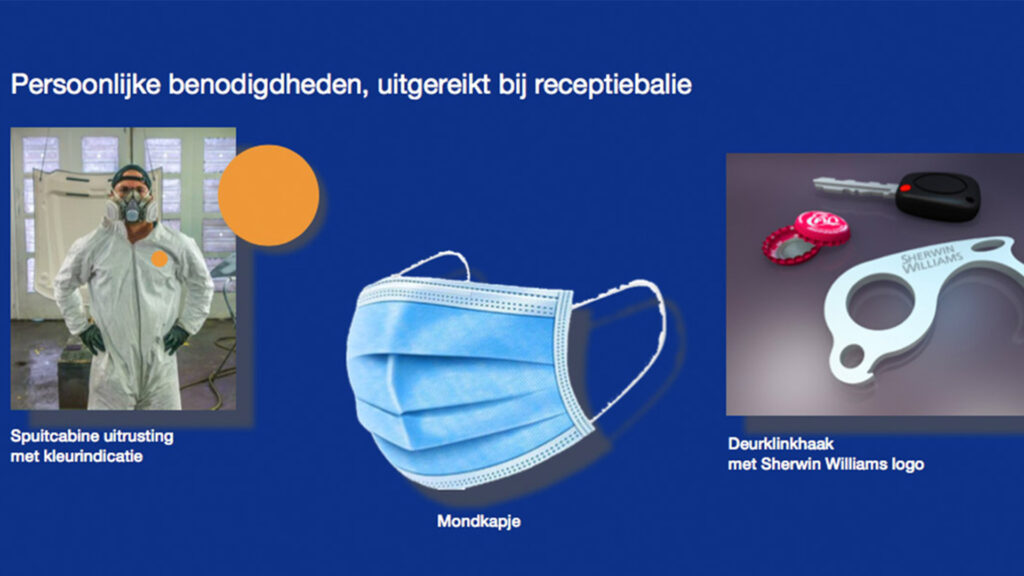 Persoonlijke benodigdheden, uitgereikt bij receptiebalie

Spuitcabine uitrusting met kleurindicatie

Mondkapje

SHERWIN WILLIAMS

Deurklinkhaak met Sherwin Williams logo